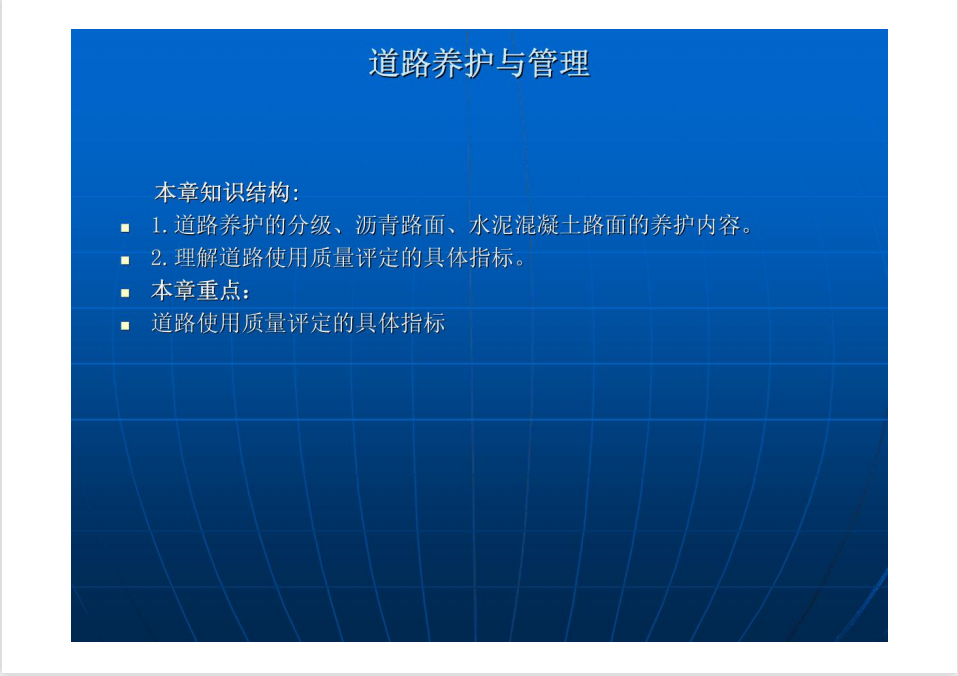 道路养护与管理

本章知识结构:

- 1.道路养护的分级、沥青路面、水泥混凝土路面的养护内容。
- 2.理解道路使用质量评定的具体指标。
- 本章重点:
- 道路使用质量评定的具体指标